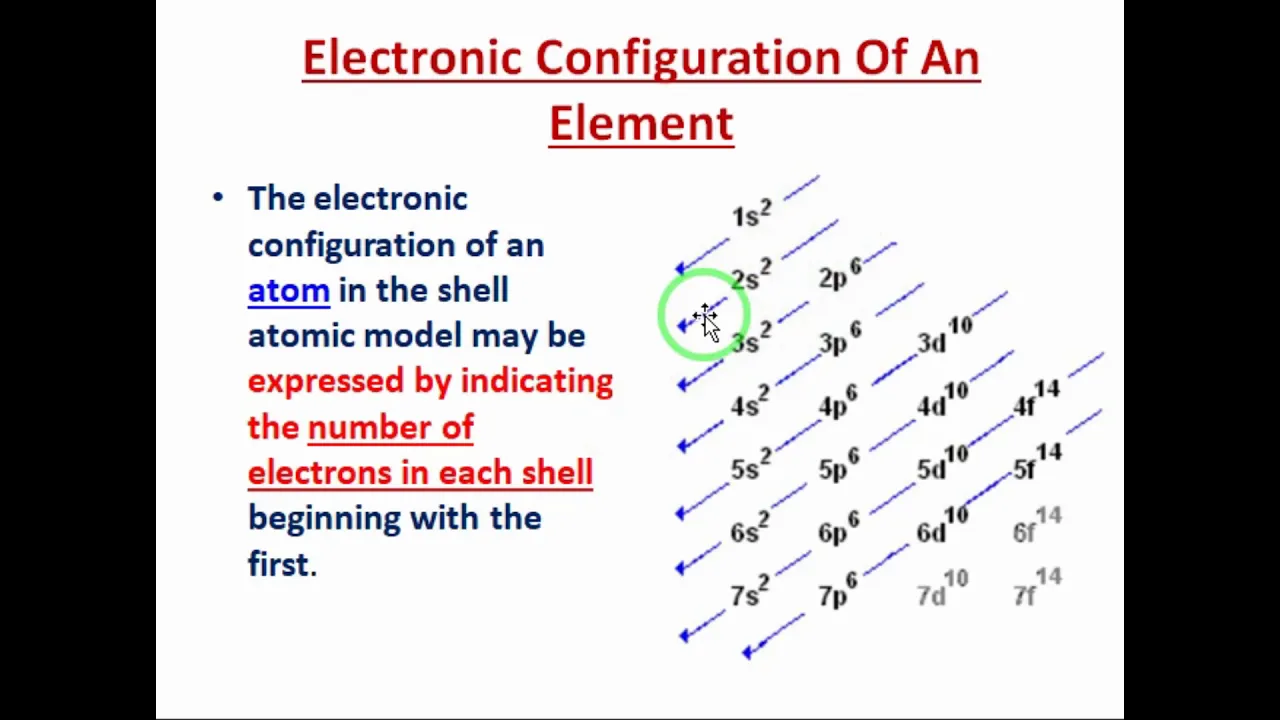 Electronic Configuration Of An Element

• The electronic configuration of an atom in the shell atomic model may be expressed by indicating the number of electrons in each shell beginning with the first.

$1s^2$

$2s^2$ $2p^6$

$3s^2$ $3p^6$ $3d^{10}$

$4s^2$ $4p^6$ $4d^{10}$ $4f^{14}$

$5s^2$ $5p^6$ $5d^{10}$ $5f^{14}$

$6s^2$ $6p^6$ $6d^{10}$ $6f^{14}$

$7s^2$ $7p^6$ $7d^{10}$ $7f^{14}$